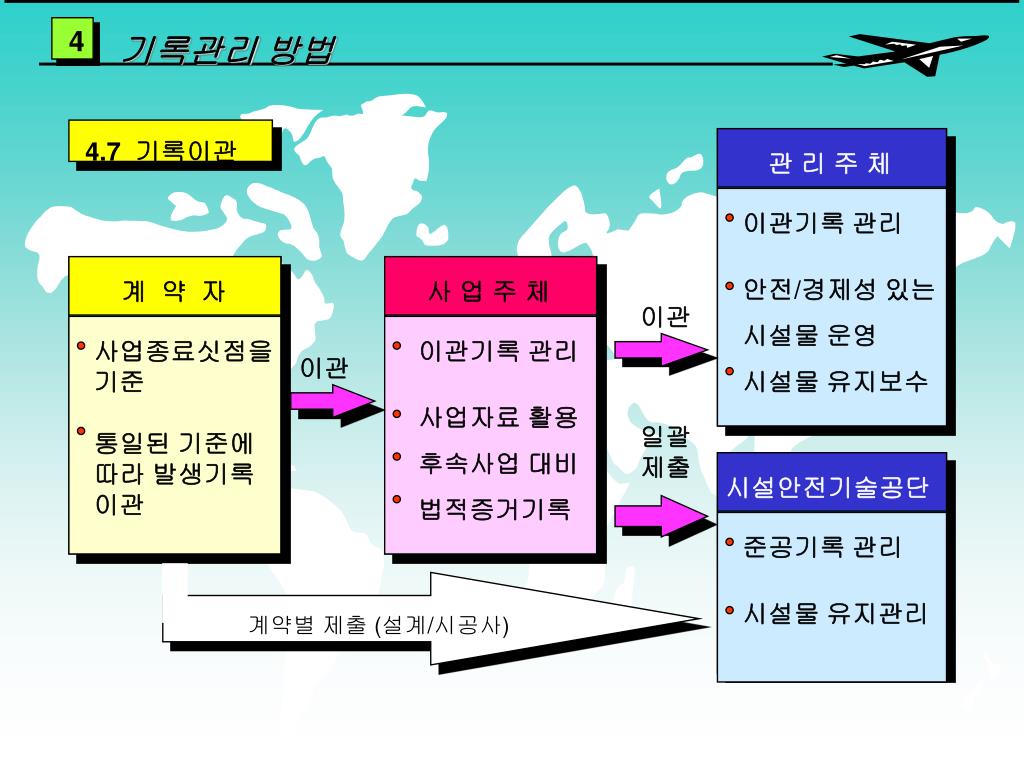 4 기록관리 방법

4.7 기록이관

계 약 자

• 사업종료싯점을 기준

• 통일된 기준에 따라 발생기록 이관

이관

사 업 주 체

• 이관기록 관리

• 사업자료 활용

• 후속사업 대비

• 법적증거기록

이관

일괄 제출

관 리 주 체

• 이관기록 관리

• 안전/경제성 있는 시설물 운영

• 시설물 유지보수

시설안전기술공단

• 준공기록 관리

• 시설물 유지관리

계약별 제출 (설계/시공사)